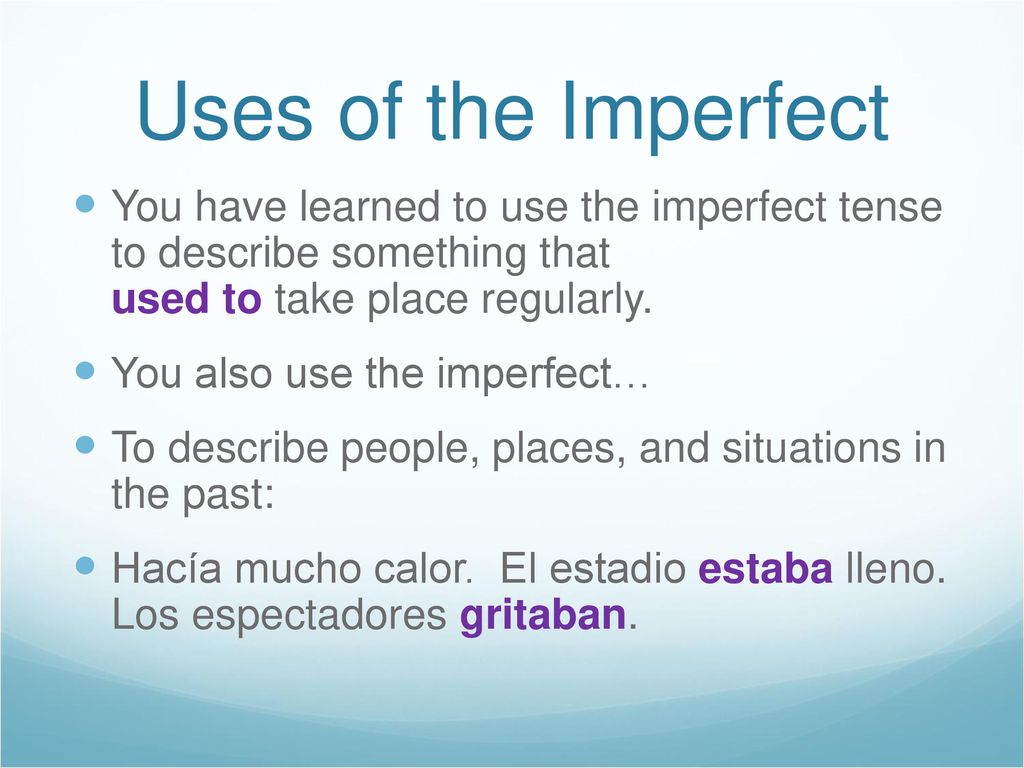 Uses of the Imperfect

You have learned to use the imperfect tense to describe something that used to take place regularly.

You also use the imperfect…

To describe people, places, and situations in the past:

Hacía mucho calor. El estadio estaba lleno. Los espectadores gritaban.